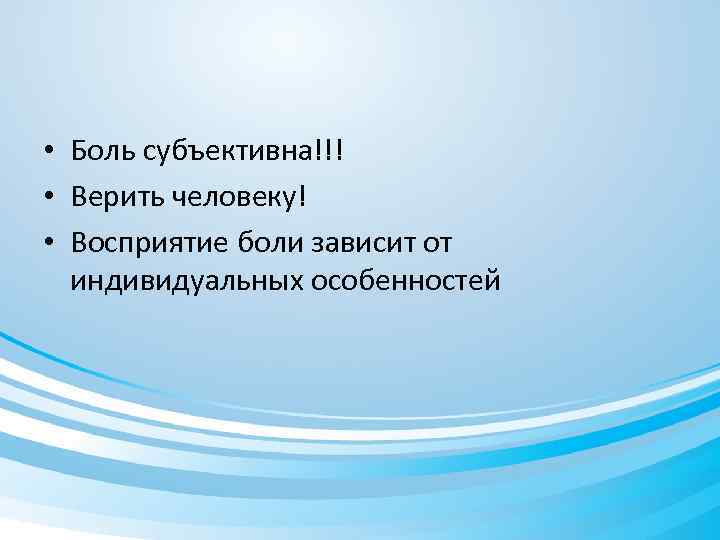 • Боль субъективна!!!
• Верить человеку!
• Восприятие боли зависит от индивидуальных особенностей